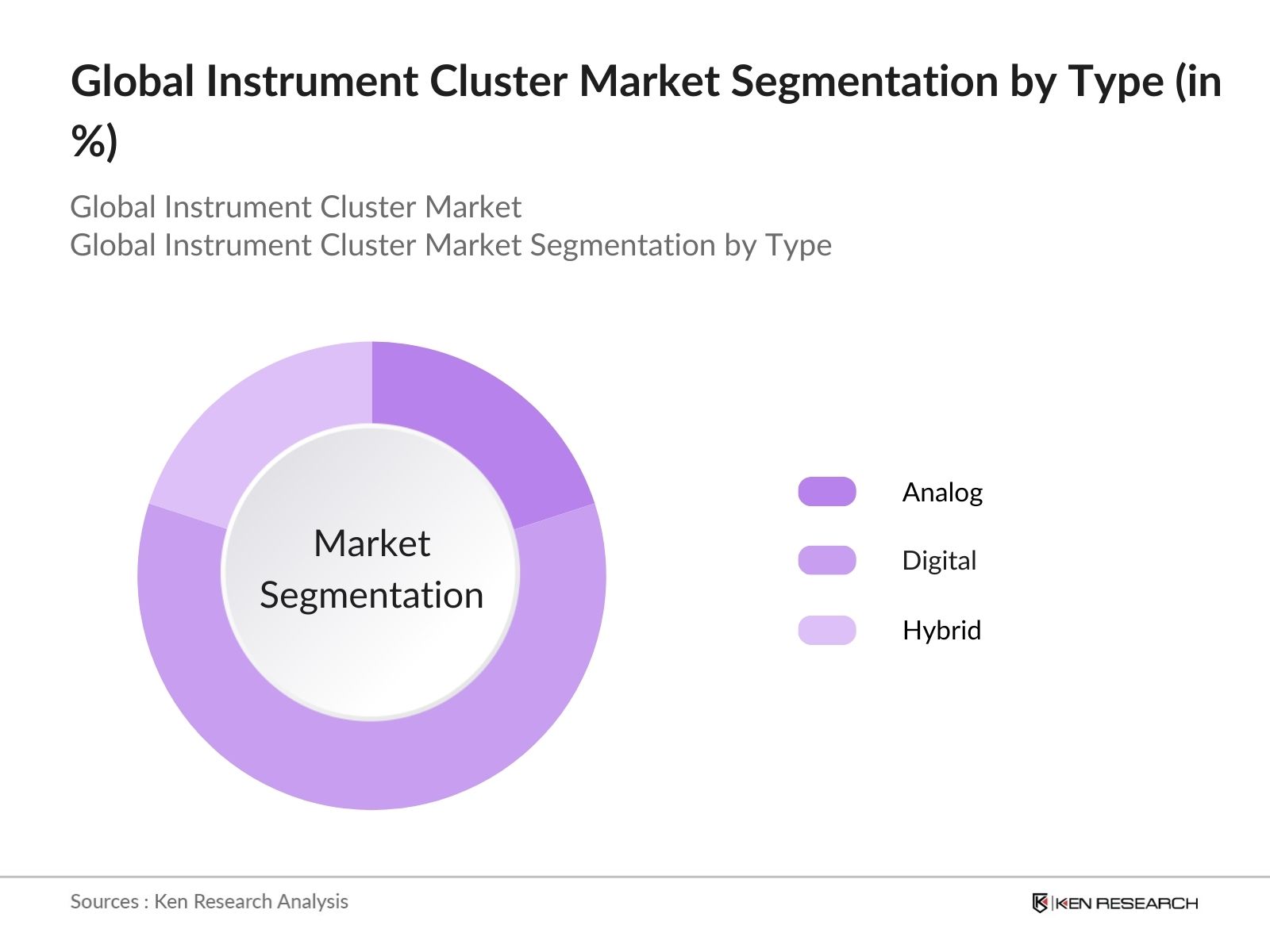 Global Instrument Cluster Market Segmentation by Type (in %)

Global Instrument Cluster Market
Global Instrument Cluster Market Segmentation by Type

Market Segmentation

Analog
Digital
Hybrid

Sources : Ken Research Analysis

KEN RESEARCH